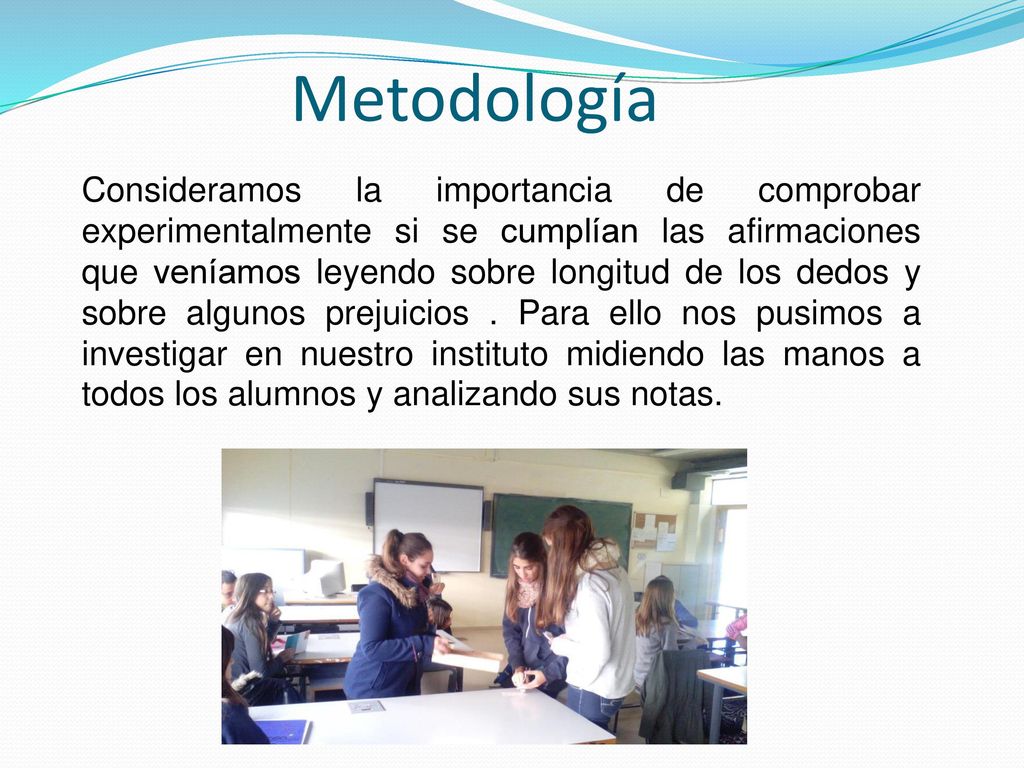 Metodología

Consideramos la importancia de comprobar experimentalmente si se cumplían las afirmaciones que veníamos leyendo sobre longitud de los dedos y sobre algunos prejuicios . Para ello nos pusimos a investigar en nuestro instituto midiendo las manos a todos los alumnos y analizando sus notas.